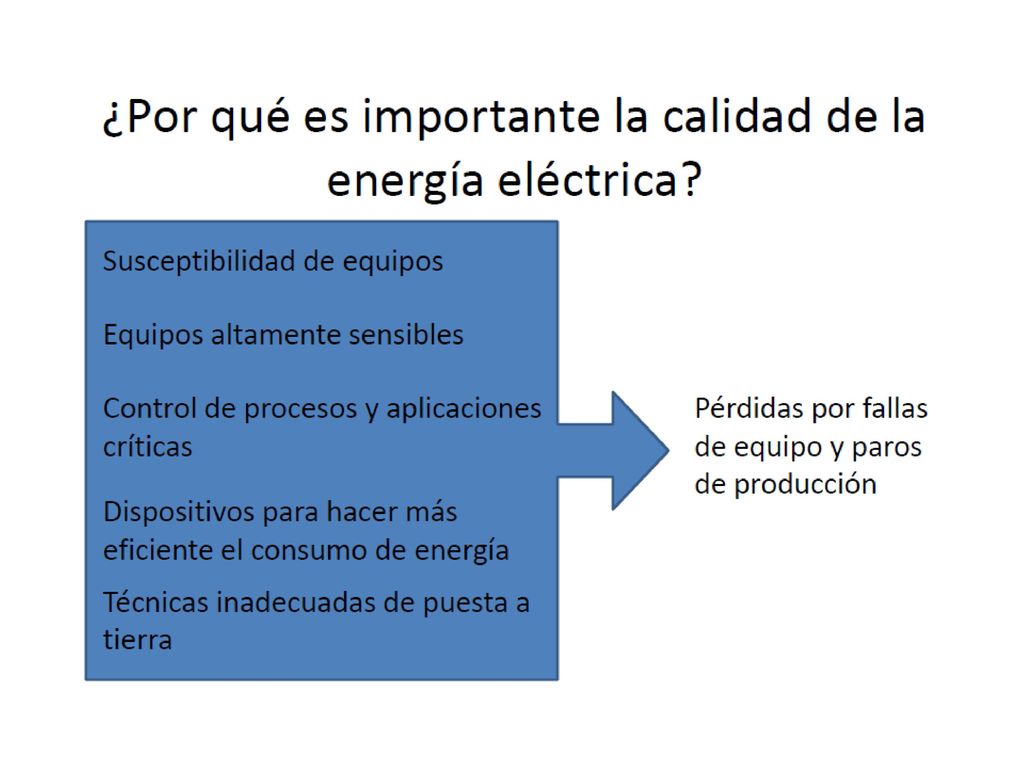 ¿Por qué es importante la calidad de la energía eléctrica?

Susceptibilidad de equipos

Equipos altamente sensibles

Control de procesos y aplicaciones críticas

Dispositivos para hacer más eficiente el consumo de energía

Técnicas inadecuadas de puesta a tierra

Pérdidas por fallas de equipo y paros de producción